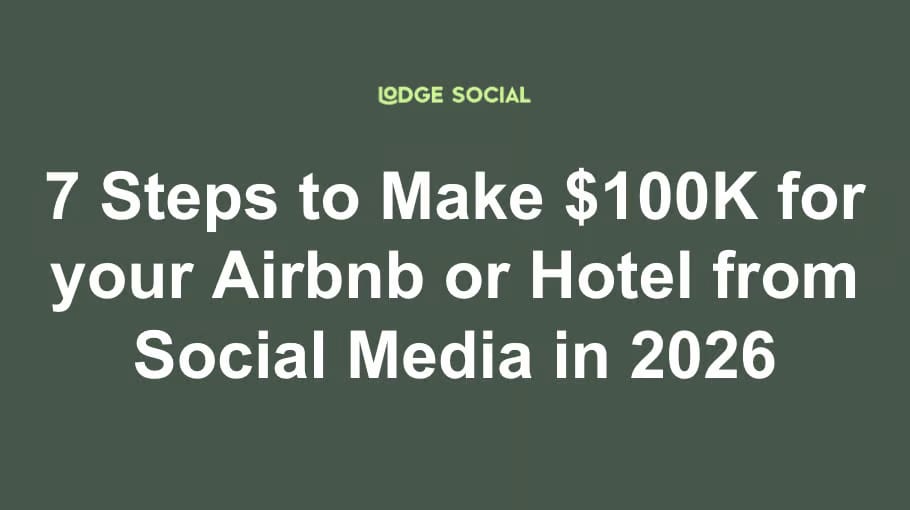 LODGE SOCIAL

7 Steps to Make \$100K for your Airbnb or Hotel from Social Media in 2026